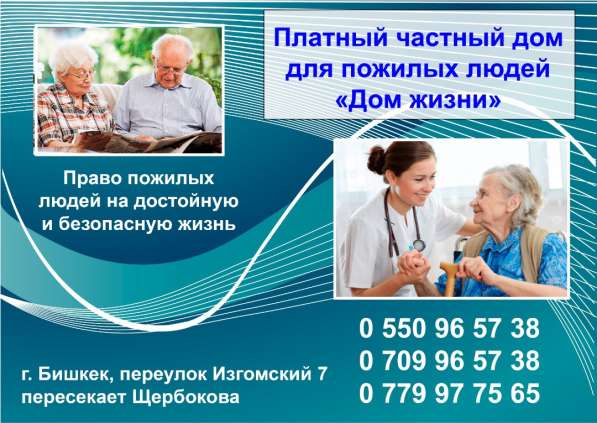 Платный частный дом для пожилых людей «Дом жизни»

Право пожилых людей на достойную и безопасную жизнь

0 550 96 57 38
0 709 96 57 38
0 779 97 75 65

г. Бишкек, переулок Изгомский 7
пересекает Щербокова